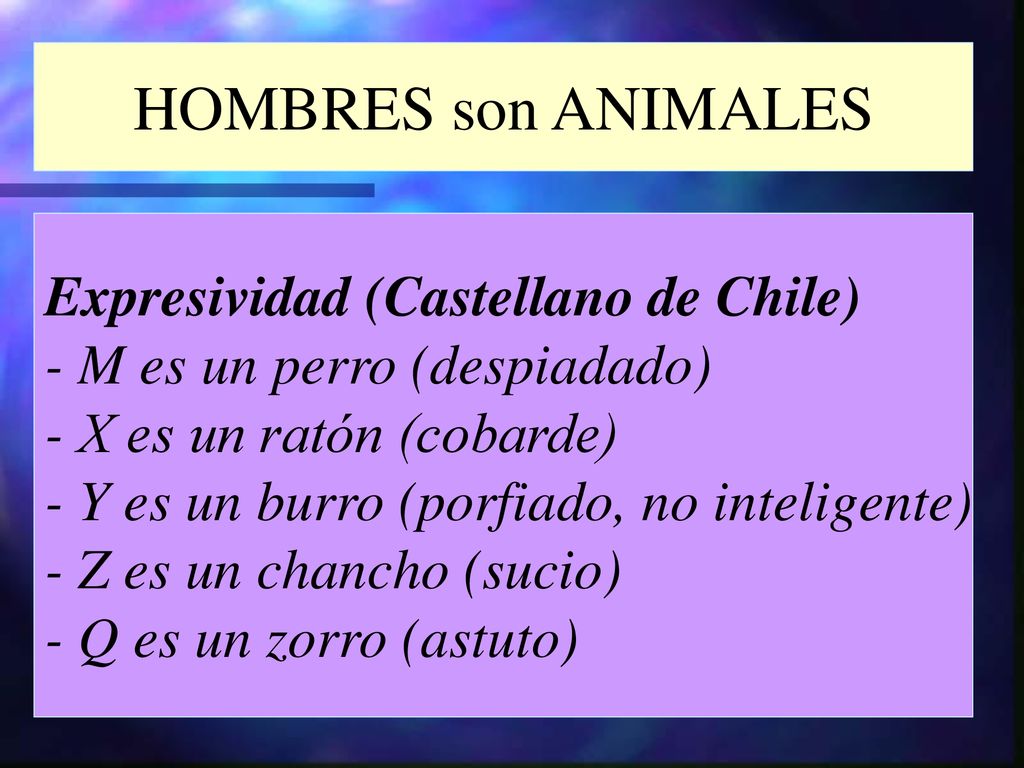 HOMBRES son ANIMALES

Expresividad (Castellano de Chile)
- M es un perro (despiadado)
- X es un ratón (cobarde)
- Y es un burro (porfiado, no inteligente)
- Z es un chancho (sucio)
- Q es un zorro (astuto)